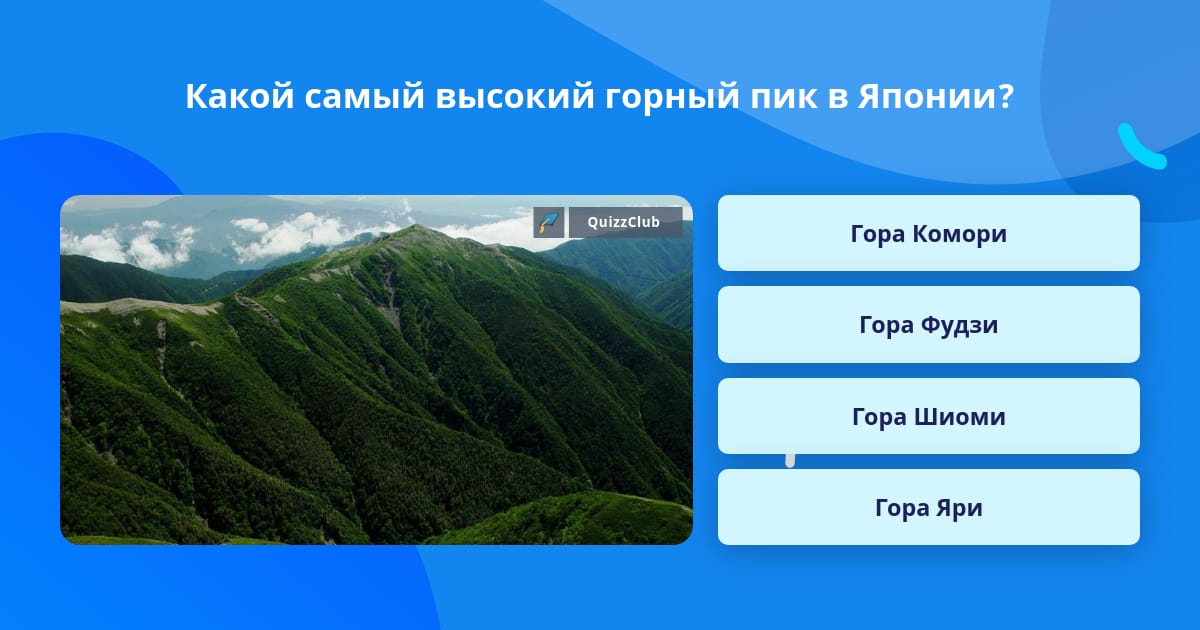 Какой самый высокий горный пик в Японии?

QuizzClub

Гора Комори

Гора Фудзи

Гора Шиоми

Гора Яри